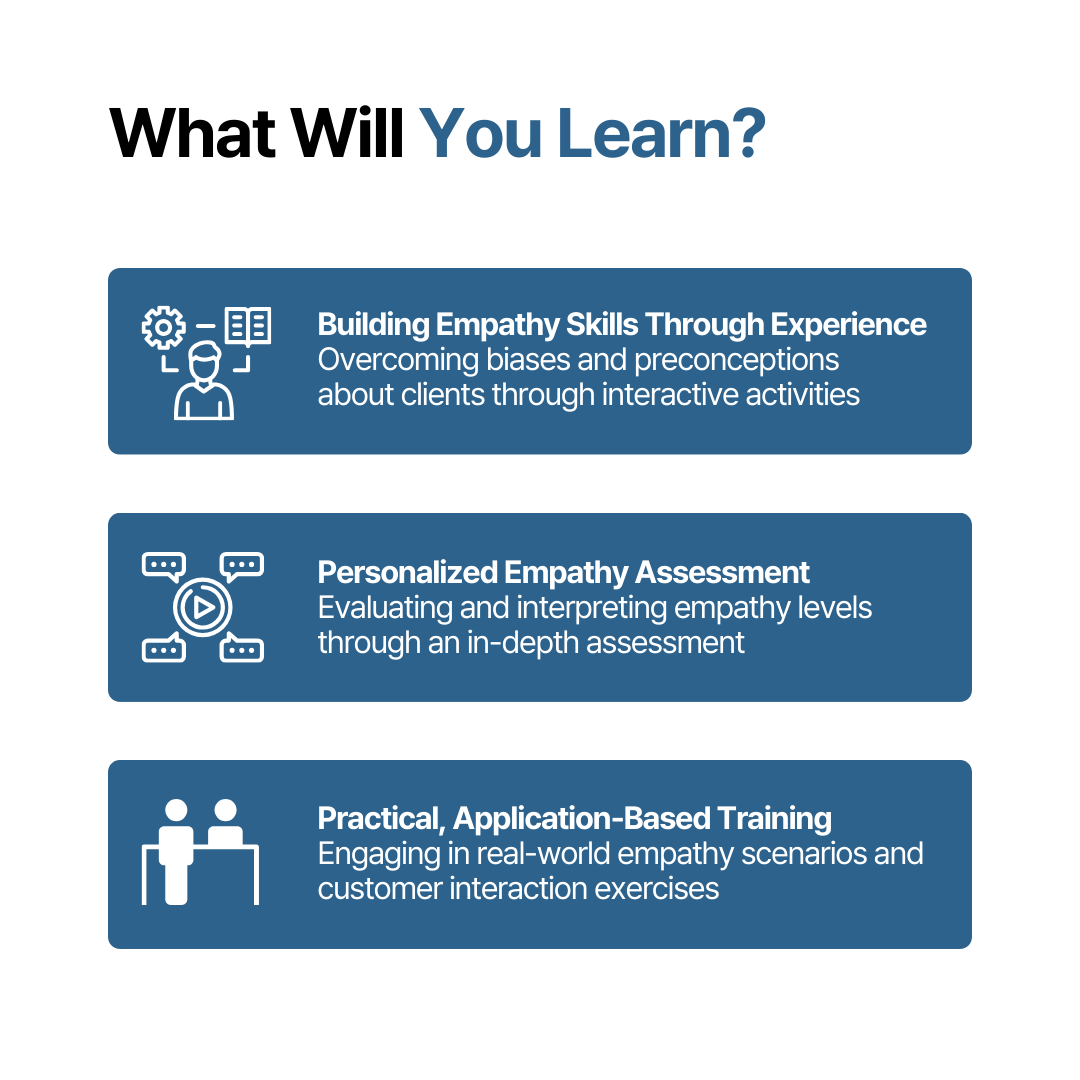 What Will You Learn?

Building Empathy Skills Through Experience
Overcoming biases and preconceptions about clients through interactive activities

Personalized Empathy Assessment
Evaluating and interpreting empathy levels through an in-depth assessment

Practical, Application-Based Training
Engaging in real-world empathy scenarios and customer interaction exercises